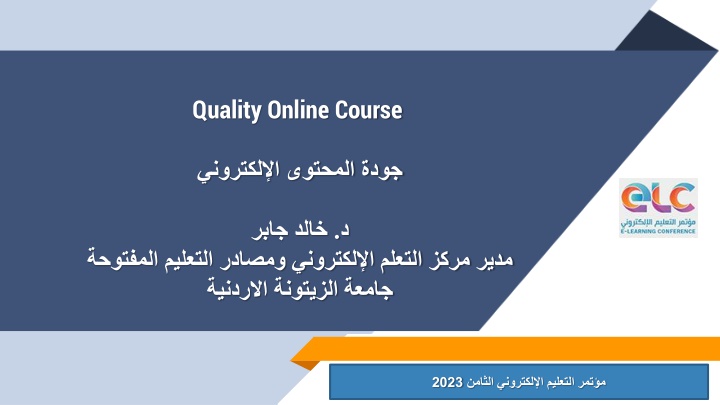 Quality Online Course

جودة المحتوى الإلكتروني

د. خالد جابر
مدير مركز التعلم الإلكتروني ومصادر التعليم المفتوحة
جامعة الزيتونة الاردنية

elc
مؤتمر التعليم الإلكتروني
E-LEARNING CONFERENCE

مؤتمر التعليم الإلكتروني الثامن 2023